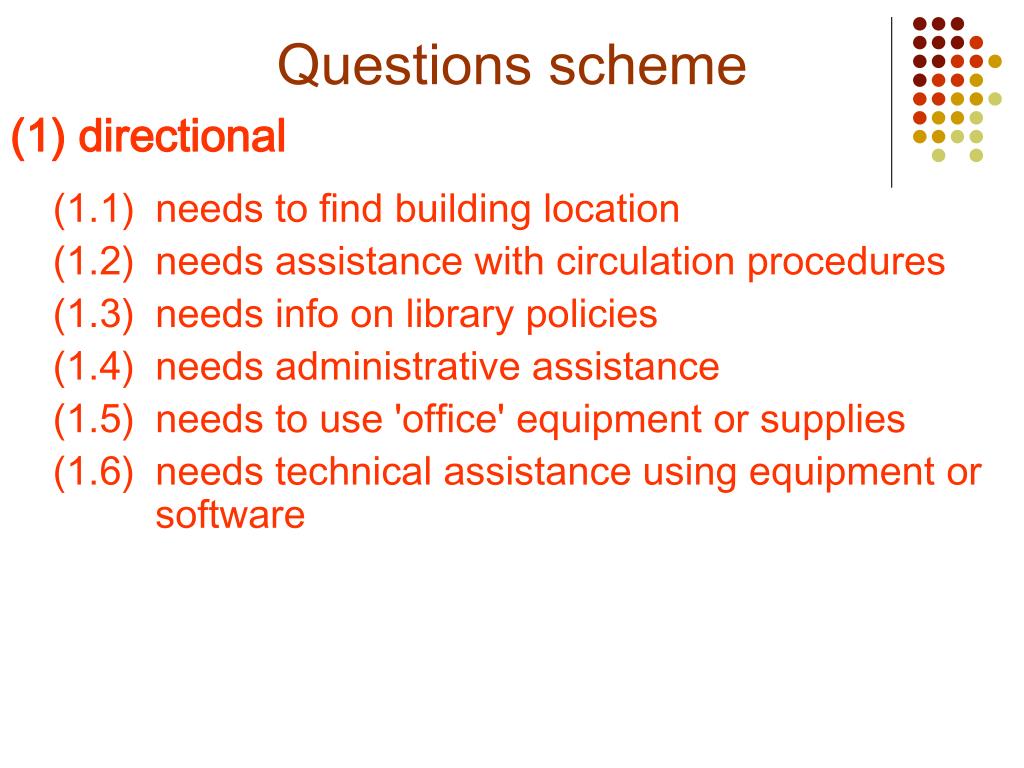 Questions scheme

(1) directional

(1.1) needs to find building location
(1.2) needs assistance with circulation procedures
(1.3) needs info on library policies
(1.4) needs administrative assistance
(1.5) needs to use 'office' equipment or supplies
(1.6) needs technical assistance using equipment or software